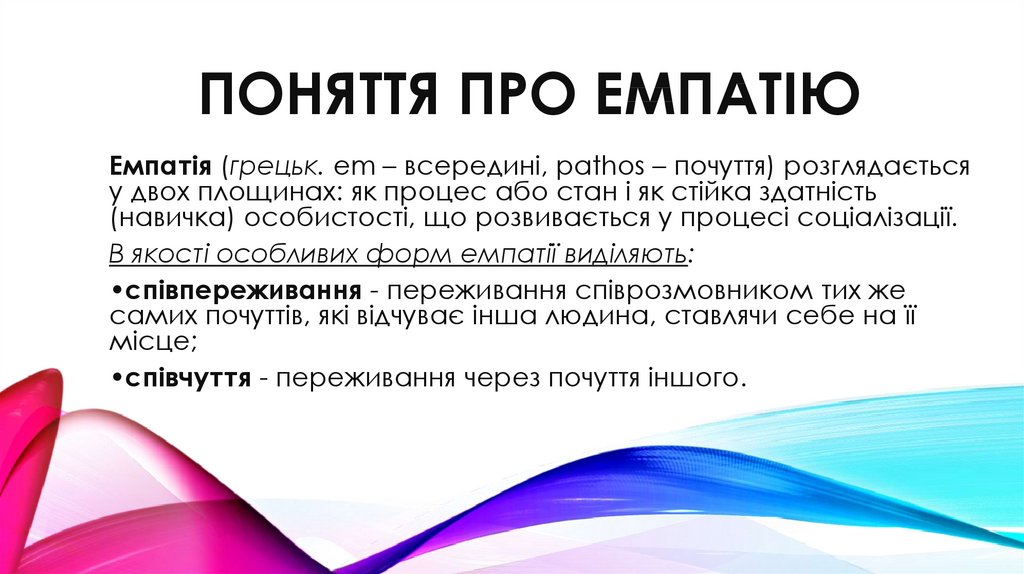 ПОНЯТТЯ ПРО ЕМПАТІЮ

Емпатія (грецьк. em – всередині, pathos – почуття) розглядається у двох площинах: як процес або стан і як стійка здатність (навичка) особистості, що розвивається у процесі соціалізації.

В якості особливих форм емпатії виділяють:

•співпереживання - переживання співрозмовником тих же самих почуттів, які відчуває інша людина, ставлячи себе на її місце;

•співчуття - переживання через почуття іншого.